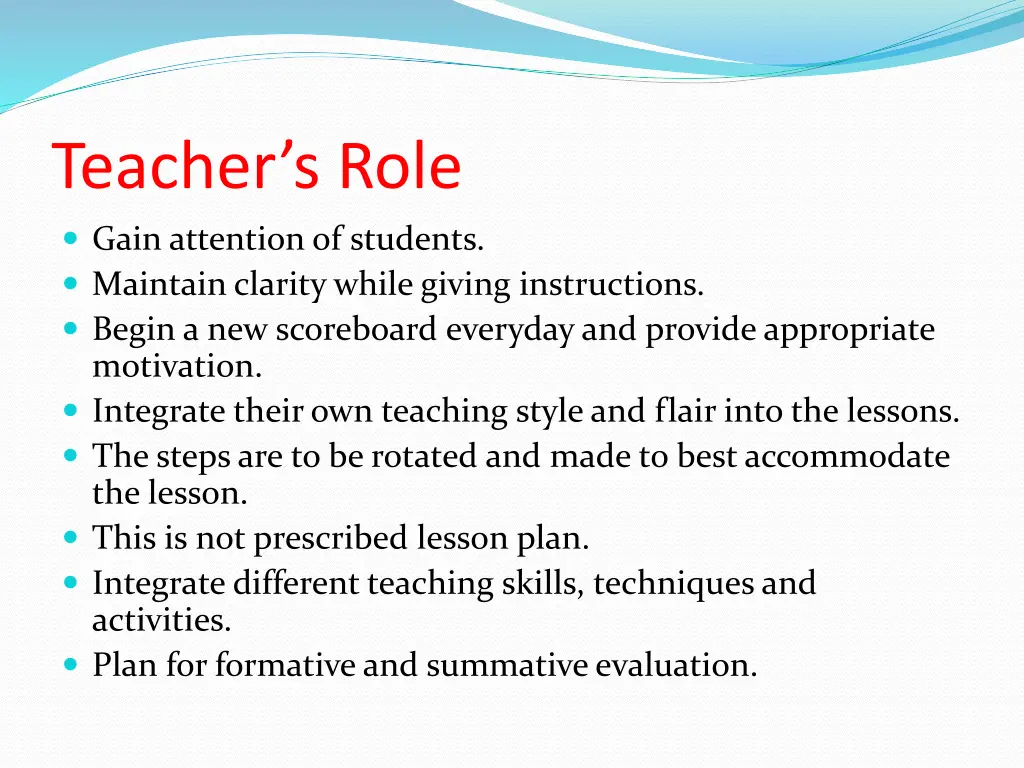 Teacher’s Role

- Gain attention of students.
- Maintain clarity while giving instructions.
- Begin a new scoreboard everyday and provide appropriate motivation.
- Integrate their own teaching style and flair into the lessons.
- The steps are to be rotated and made to best accommodate the lesson.
- This is not prescribed lesson plan.
- Integrate different teaching skills, techniques and activities.
- Plan for formative and summative evaluation.